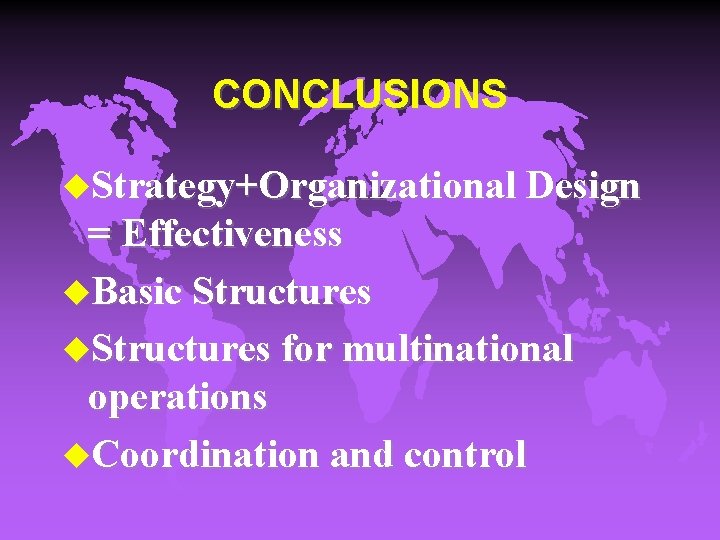 CONCLUSIONS

◆Strategy+Organizational Design = Effectiveness

◆Basic Structures

◆Structures for multinational operations

◆Coordination and control